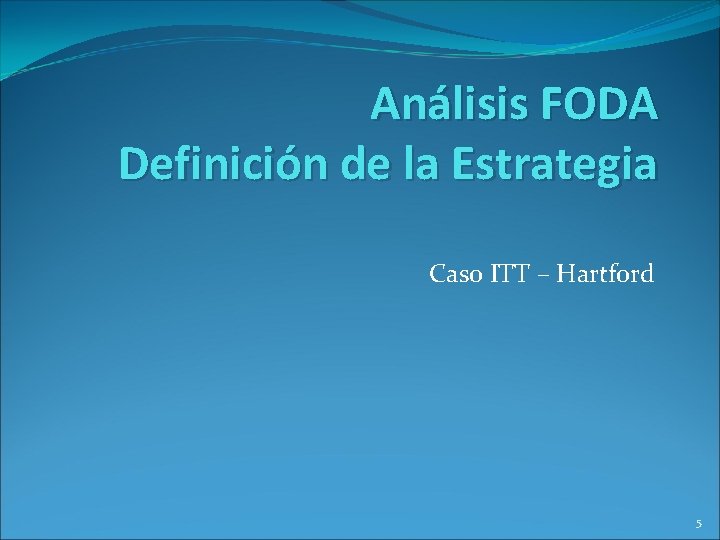 Análisis FODA
Definición de la Estrategia

Caso ITT – Hartford

5